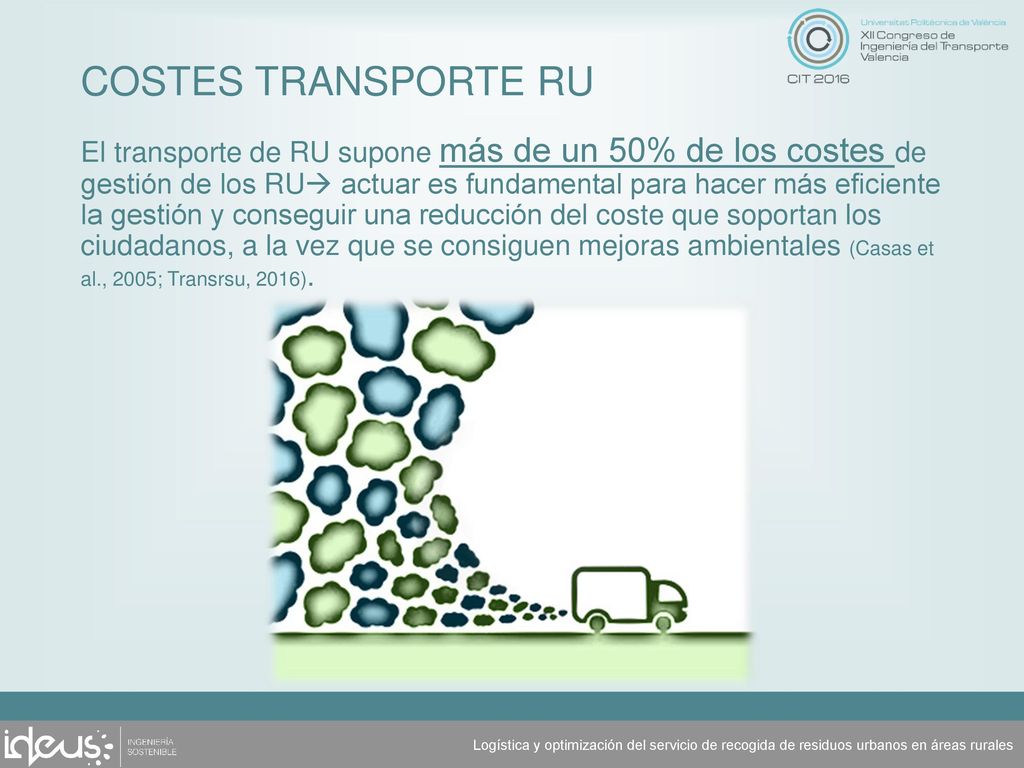 Universitat Politècnica de València
XII Congreso de Ingeniería del Transporte Valencia
CIT 2016

COSTES TRANSPORTE RU

El transporte de RU supone más de un 50% de los costes de gestión de los RU→ actuar es fundamental para hacer más eficiente la gestión y conseguir una reducción del coste que soportan los ciudadanos, a la vez que se consiguen mejoras ambientales (Casas et al., 2005; Transrsu, 2016).

ideus INGENIERÍA SOSTENIBLE

Logística y optimización del servicio de recogida de residuos urbanos en áreas rurales